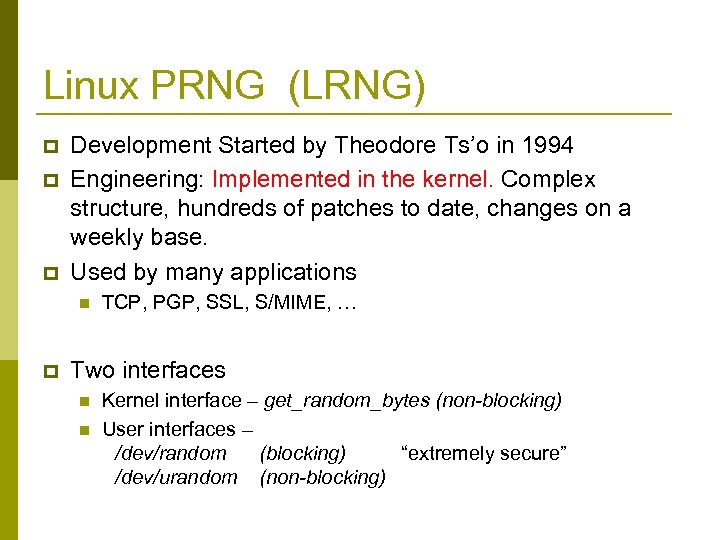 Linux PRNG (LRNG)

Development Started by Theodore Ts'o in 1994

Engineering: Implemented in the kernel. Complex structure, hundreds of patches to date, changes on a weekly base.

Used by many applications

TCP, PGP, SSL, S/MIME, …

Two interfaces

Kernel interface – get_random_bytes (non-blocking)

User interfaces –
/dev/random (blocking) "extremely secure"
/dev/urandom (non-blocking)